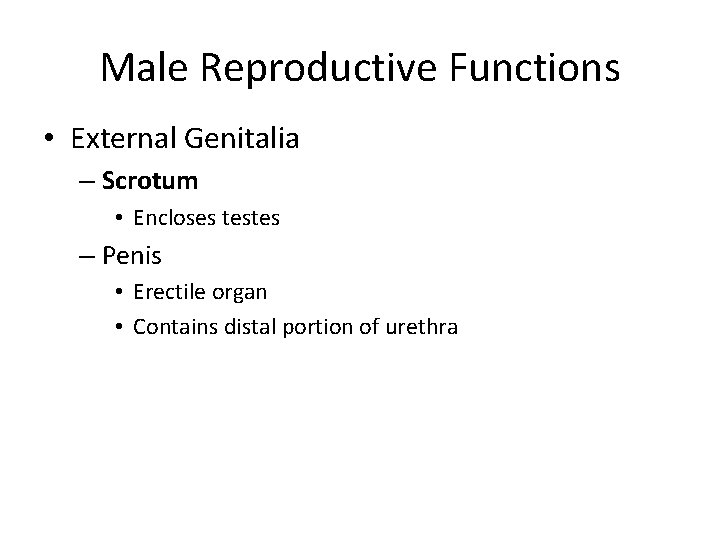 Male Reproductive Functions

• External Genitalia

– Scrotum

• Encloses testes

– Penis

• Erectile organ

• Contains distal portion of urethra